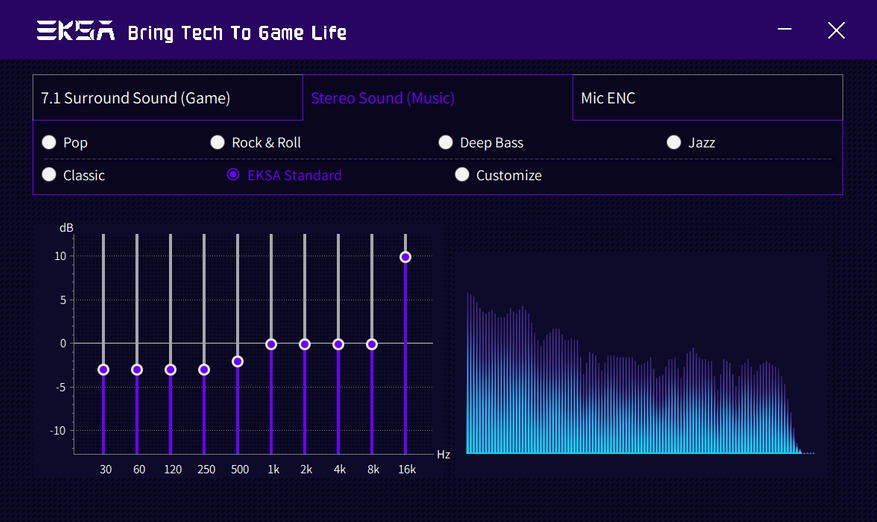 EKSA Bring Tech To Game Life

7.1 Surround Sound (Game)
Stereo Sound (Music)
Mic ENC

Pop
Rock & Roll
Deep Bass
Jazz
Classic
EKSA Standard
Customize

dB
10
5
0
-5
-10
30
60
120
250
500
1k
2k
4k
8k
16k
Hz